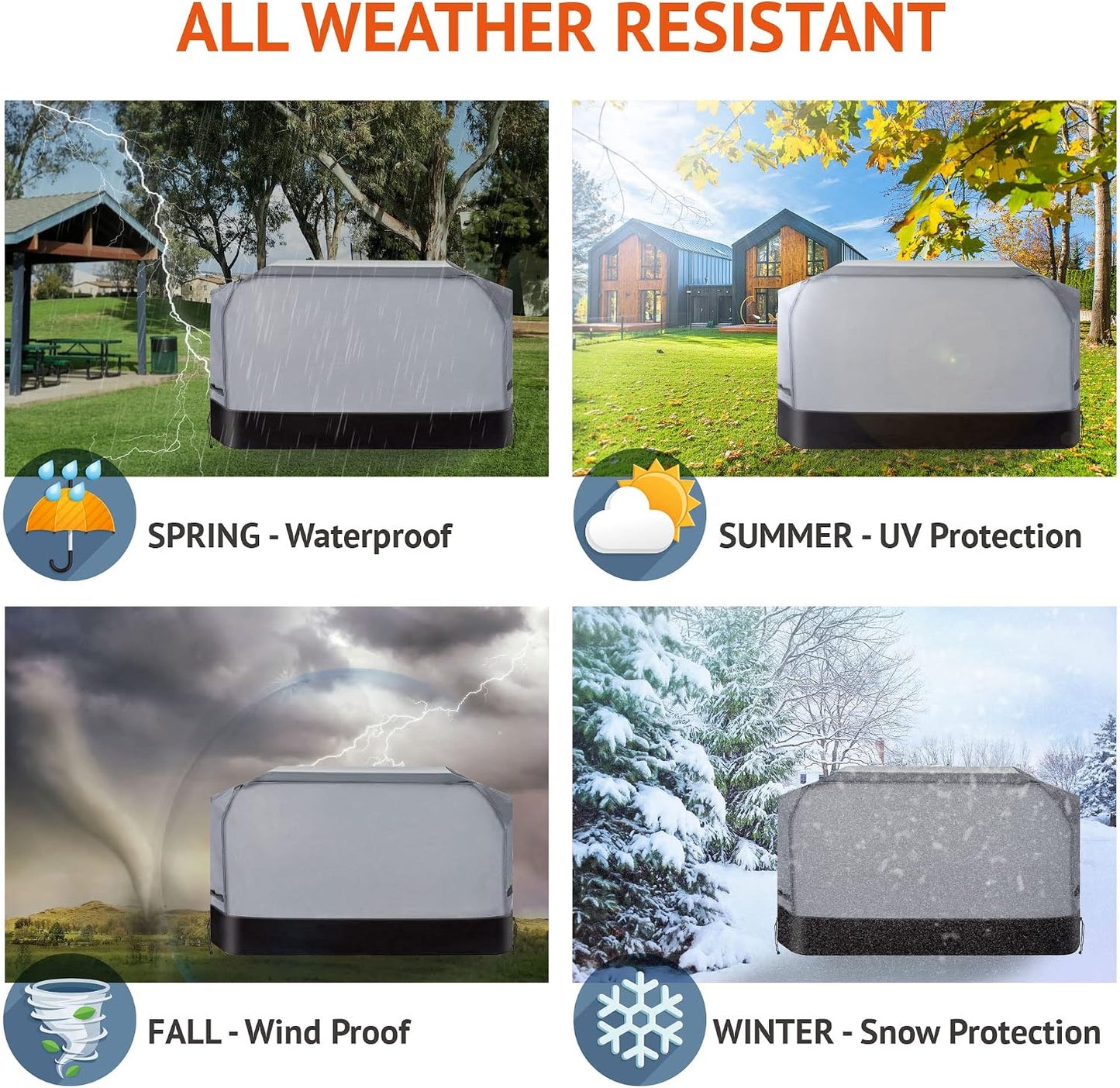 ALL WEATHER RESISTANT

SPRING - Waterproof

SUMMER - UV Protection

FALL - Wind Proof

WINTER - Snow Protection